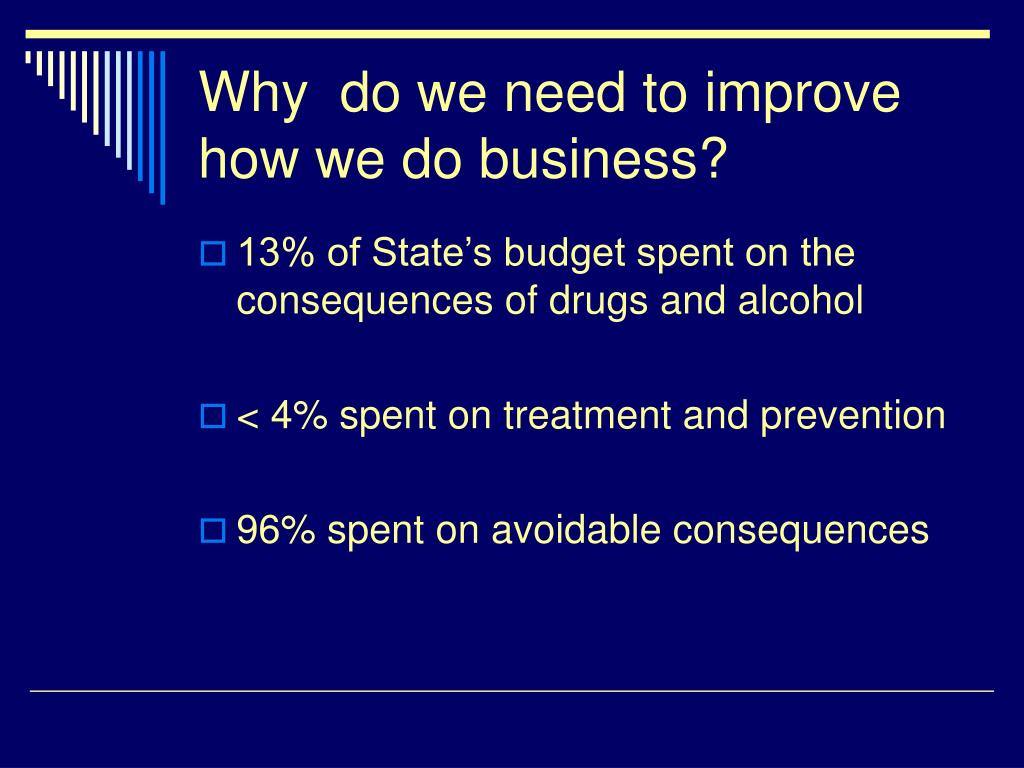 Why  do we need to improve how we do business?

13% of State’s budget spent on the consequences of drugs and alcohol

< 4% spent on treatment and prevention

96% spent on avoidable consequences